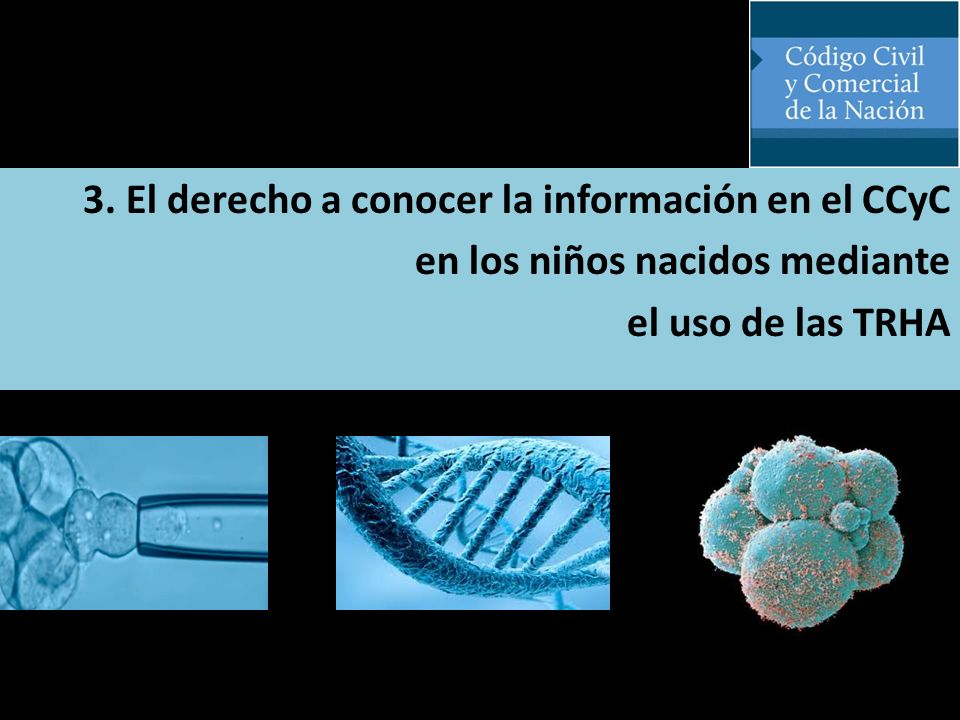 Código Civil y Comercial de la Nación

3. El derecho a conocer la información en el CCyC en los niños nacidos mediante el uso de las TRHA